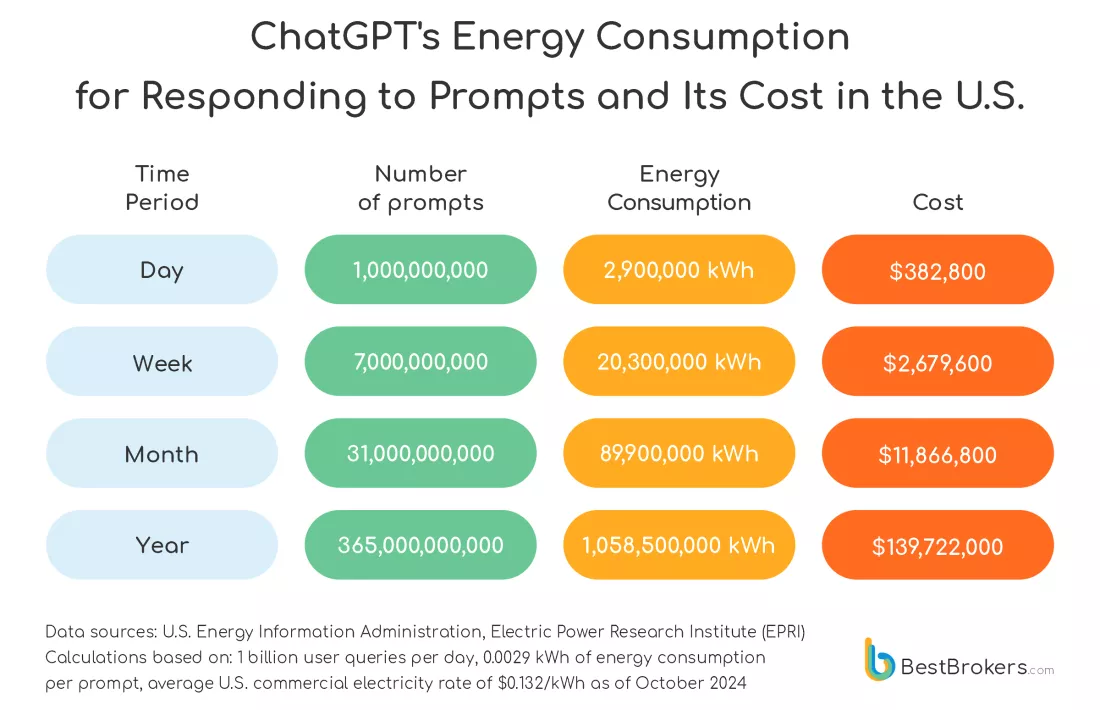 ChatGPT's Energy Consumption for Responding to Prompts and Its Cost in the U.S.

| Time Period | Number of prompts | Energy Consumption | Cost |
|---|---|---|---|
| Day | 1,000,000,000 | 2,900,000 kWh | \$382,800 |
| Week | 7,000,000,000 | 20,300,000 kWh | \$2,679,600 |
| Month | 31,000,000,000 | 89,900,000 kWh | \$11,866,800 |
| Year | 365,000,000,000 | 1,058,500,000 kWh | \$139,722,000 |

Data sources: U.S. Energy Information Administration, Electric Power Research Institute (EPRI)
Calculations based on: 1 billion user queries per day, 0.0029 kWh of energy consumption per prompt, average U.S. commercial electricity rate of \$0.132/kWh as of October 2024

BestBrokers.com